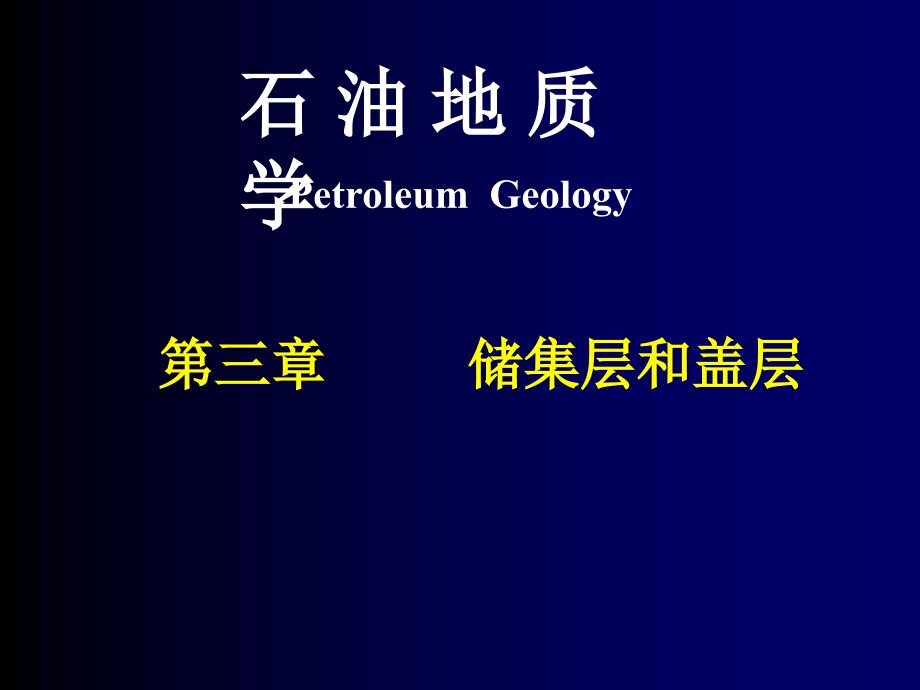 石 油 地 质 学

Petroleum Geology

第三章 储集层和盖层